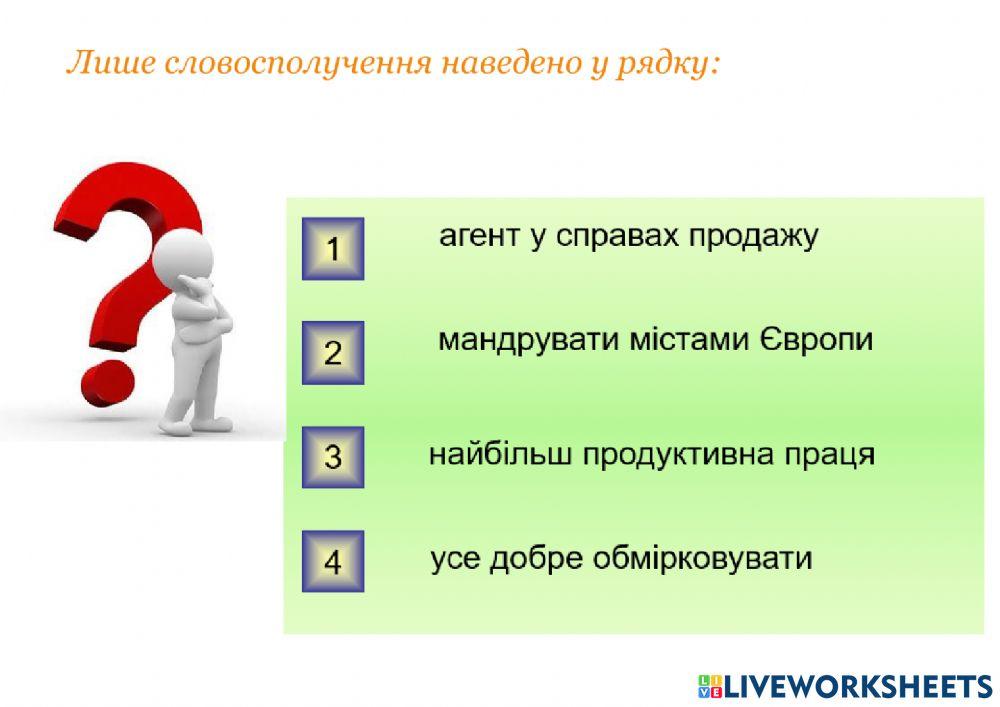 Лише словосполучення наведено у рядку:

1 агент у справах продажу

2 мандрувати містами Європи

3 найбільш продуктивна праця

4 усе добре обмірковувати

LIVEWORKSHEETS